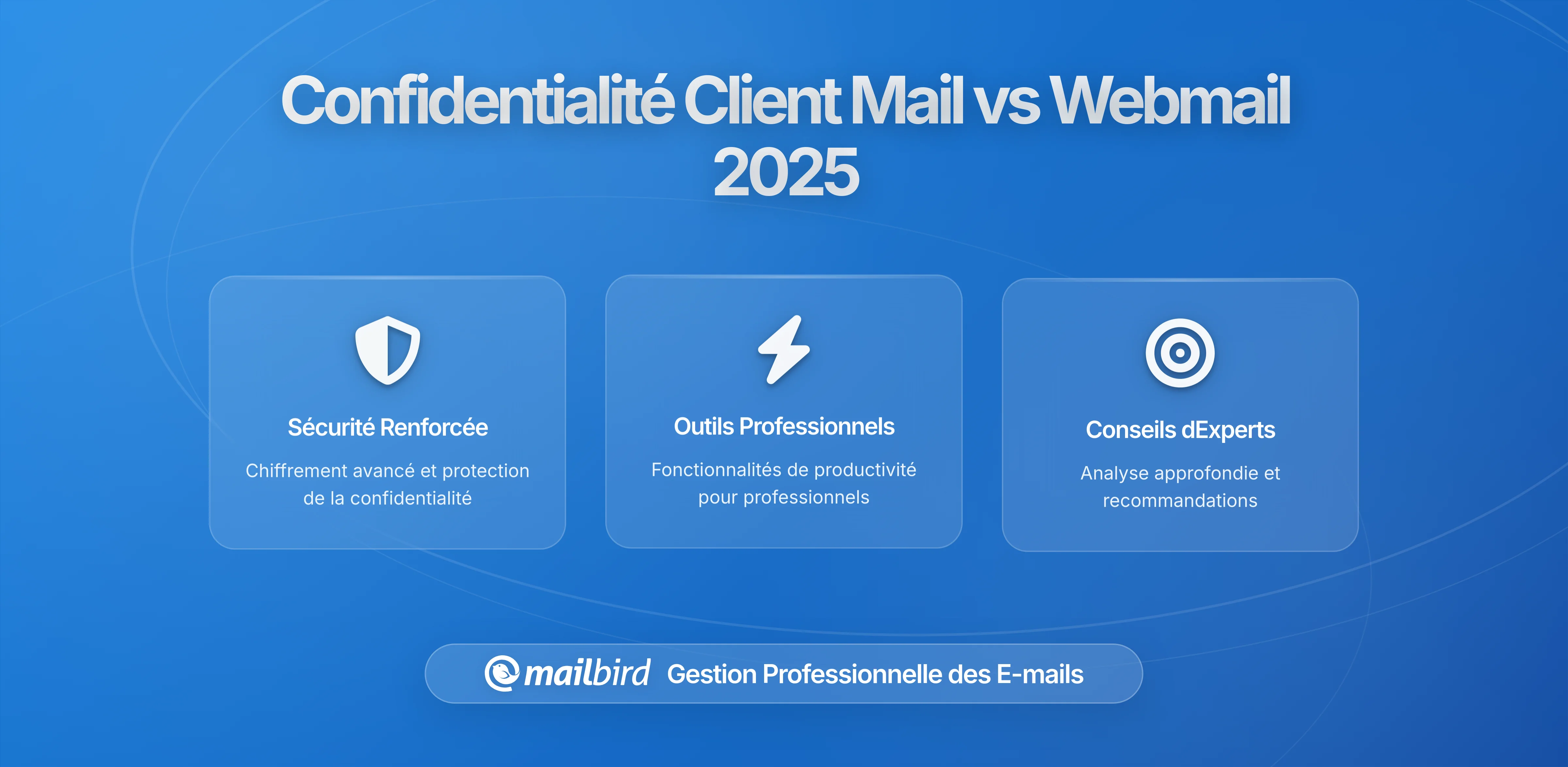 Confidentialité Client Mail vs Webmail 2025

Sécurité Renforcée

Chiffrement avancé et protection de la confidentialité

Outils Professionnels

Fonctionnalités de productivité pour professionnels

Conseils dExperts

Analyse approfondie et recommandations

mailbird Gestion Professionnelle des E-mails